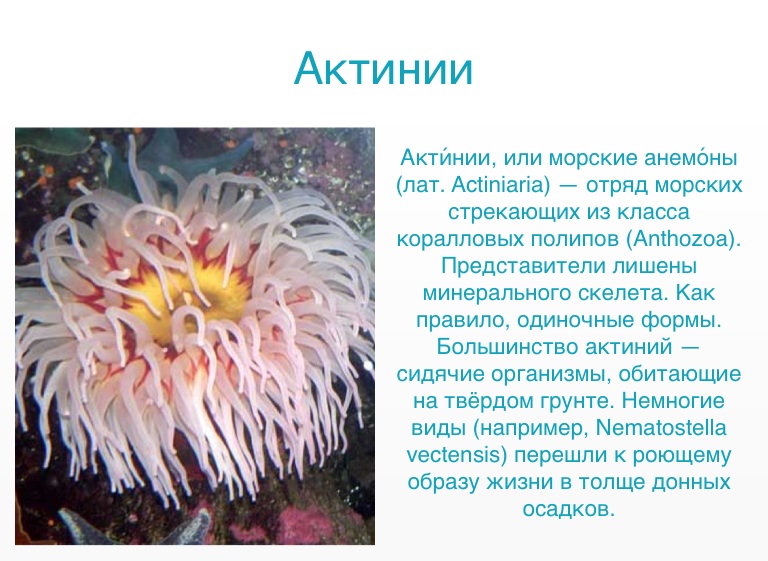 Актинии

Акти́нии, или морские анемо́ны (лат. Actiniaria) — отряд морских стрекающих из класса коралловых полипов (Anthozoa). Представители лишены минерального скелета. Как правило, одиночные формы. Большинство актиний — сидячие организмы, обитающие на твёрдом грунте. Немногие виды (например, Nematostella vectensis) перешли к роющему образу жизни в толще донных осадков.